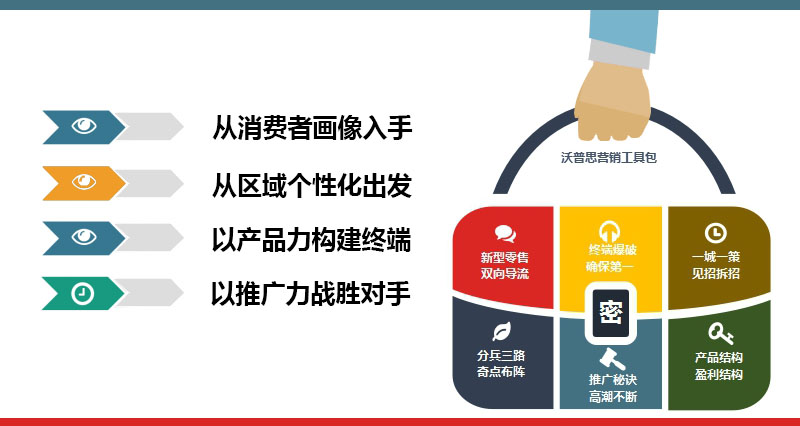 从消费者画像入手

从区域个性化出发

以产品力构建终端

以推广力战胜对手

沃普思营销工具包

新型零售
双向导流

终端爆破
确保第一

一城一策
见招拆招

密

分兵三路
奇点布阵

推广秘诀
高潮不断

产品结构
盈利结构